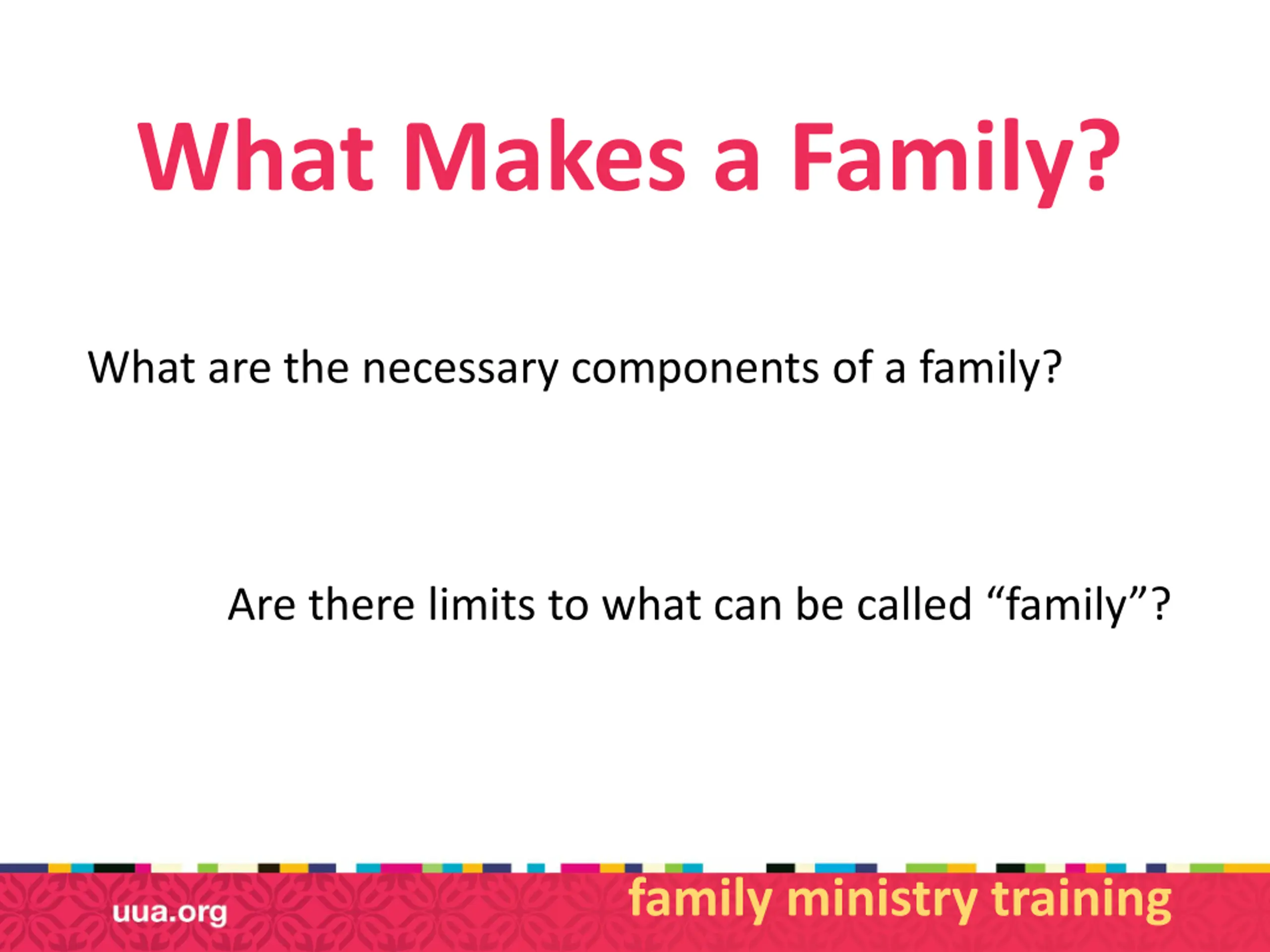 What Makes a Family?

What are the necessary components of a family?

Are there limits to what can be called “family”?

uua.org

family ministry training